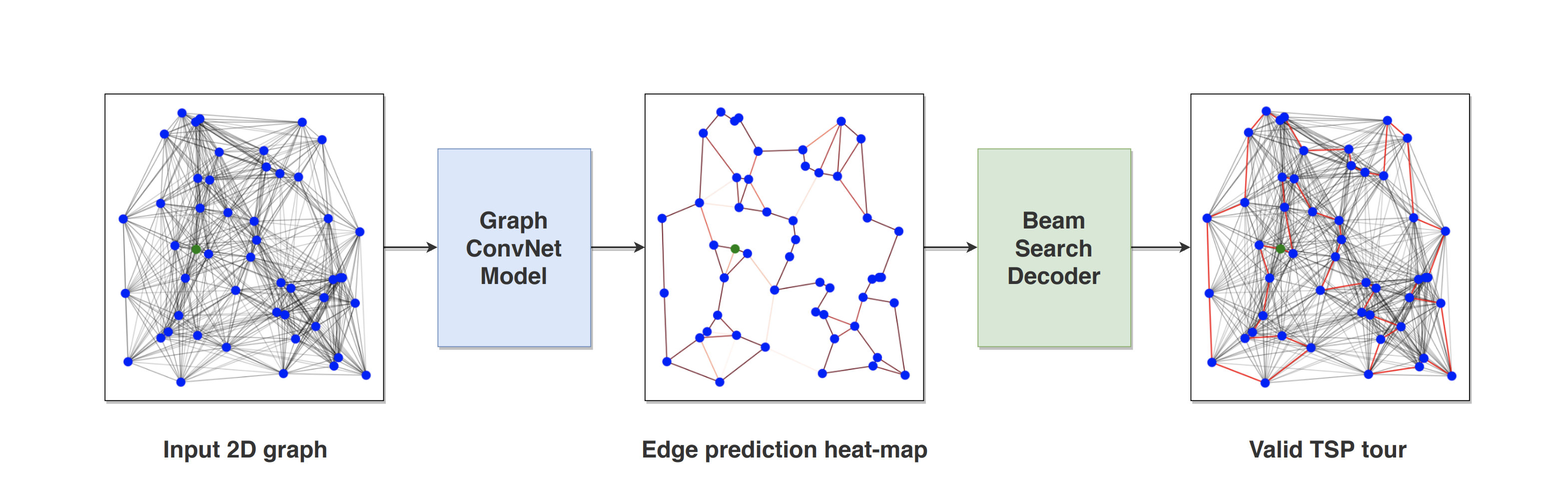 Graph ConvNet Model

Beam Search Decoder

Input 2D graph

Edge prediction heat-map

Valid TSP tour